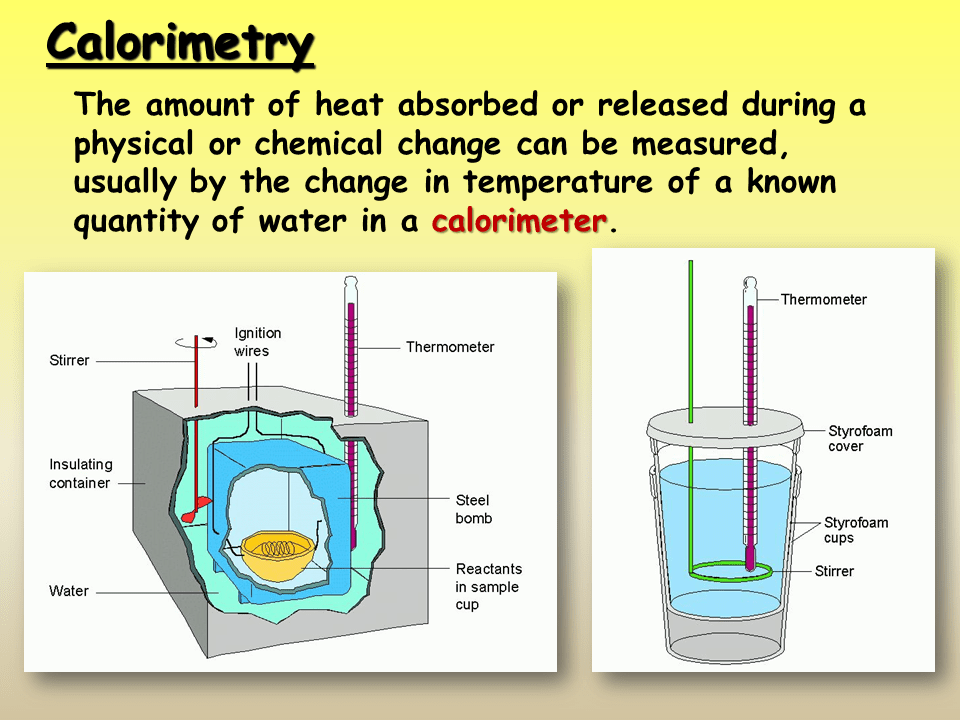 Calorimetry

The amount of heat absorbed or released during a physical or chemical change can be measured, usually by the change in temperature of a known quantity of water in a calorimeter.

Stirrer

Ignition wires

Thermometer

Insulating container

Steel bomb

Reactants in sample cup

Water

Thermometer

Styrofoam cover

Styrofoam cups

Stirrer